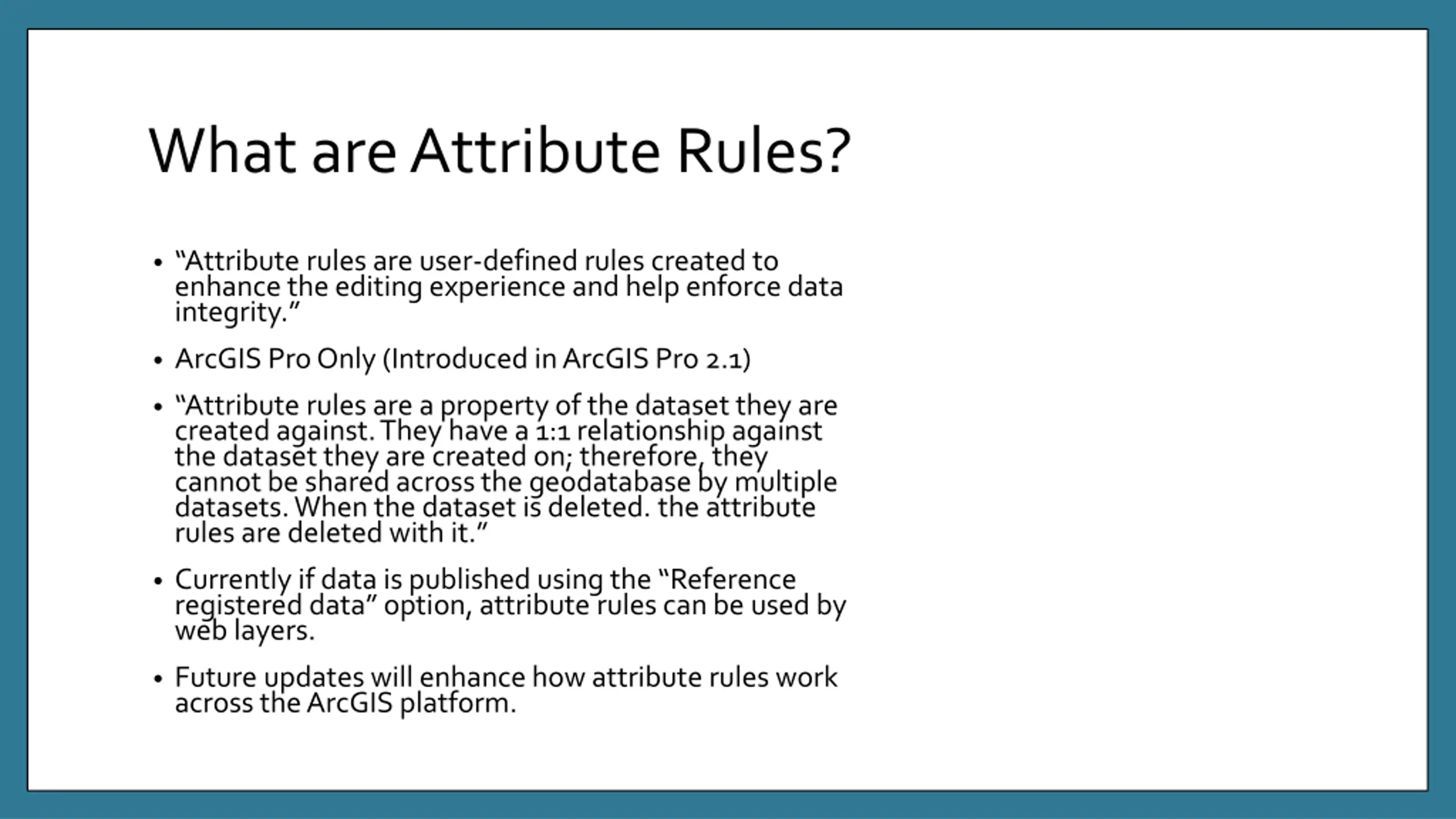 What are Attribute Rules?

• “Attribute rules are user-defined rules created to enhance the editing experience and help enforce data integrity.”

• ArcGIS Pro Only (Introduced in ArcGIS Pro 2.1)

• “Attribute rules are a property of the dataset they are created against. They have a 1:1 relationship against the dataset they are created on; therefore, they cannot be shared across the geodatabase by multiple datasets. When the dataset is deleted. the attribute rules are deleted with it.”

• Currently if data is published using the “Reference registered data” option, attribute rules can be used by web layers.

• Future updates will enhance how attribute rules work across the ArcGIS platform.